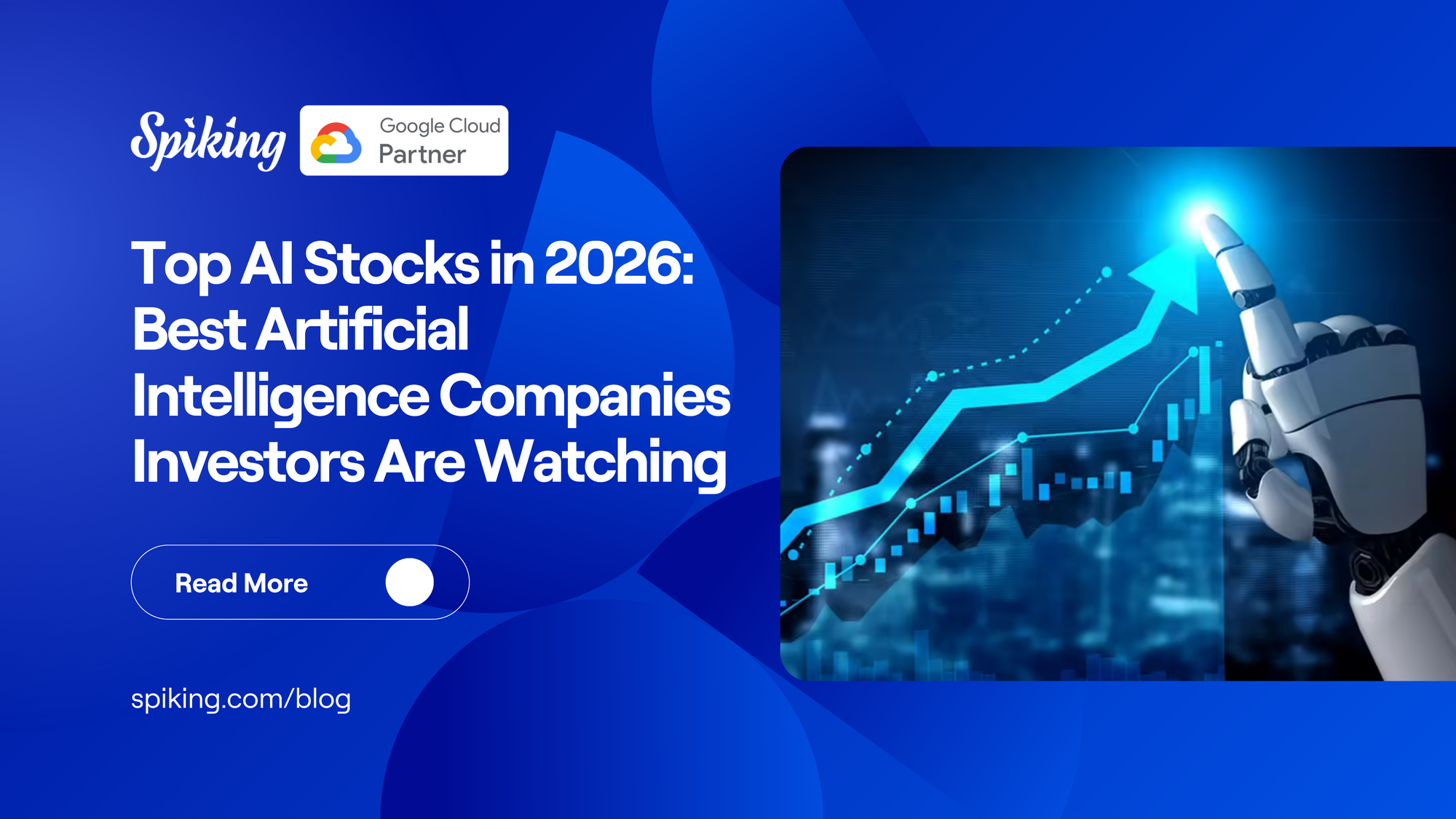 Spiking

Google Cloud Partner

Top AI Stocks in 2026: Best Artificial Intelligence Companies Investors Are Watching

Read More

spiking.com/blog